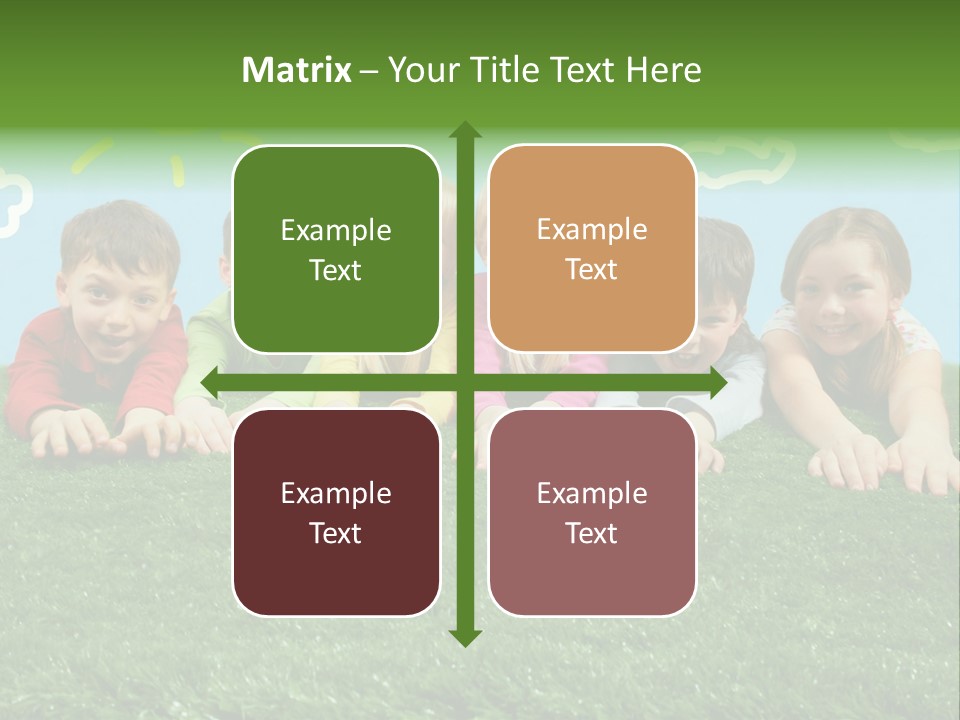 Matrix – Your Title Text Here

Example Text

Example Text

Example Text

Example Text